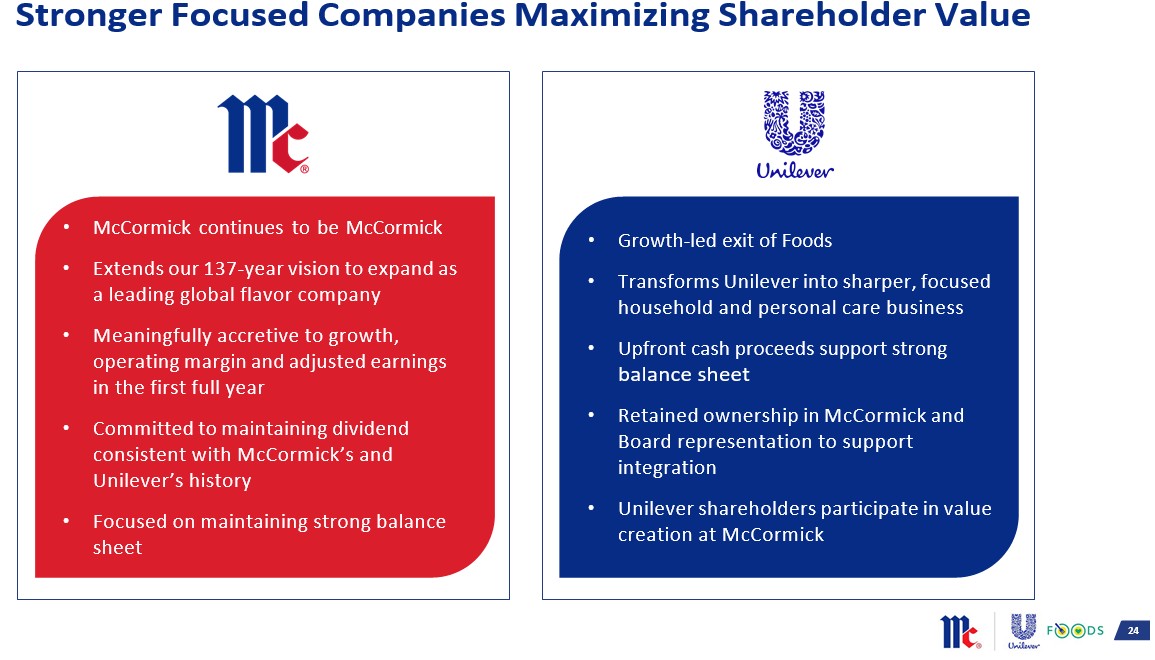 Stronger Focused Companies Maximizing Shareholder Value

Mc®

• McCormick continues to be McCormick
• Extends our 137-year vision to expand as a leading global flavor company
• Meaningfully accretive to growth, operating margin and adjusted earnings in the first full year
• Committed to maintaining dividend consistent with McCormick's and Unilever's history
• Focused on maintaining strong balance sheet

Unilever

• Growth-led exit of Foods
• Transforms Unilever into sharper, focused household and personal care business
• Upfront cash proceeds support strong balance sheet
• Retained ownership in McCormick and Board representation to support integration
• Unilever shareholders participate in value creation at McCormick

Mc Unilever FOODS 24